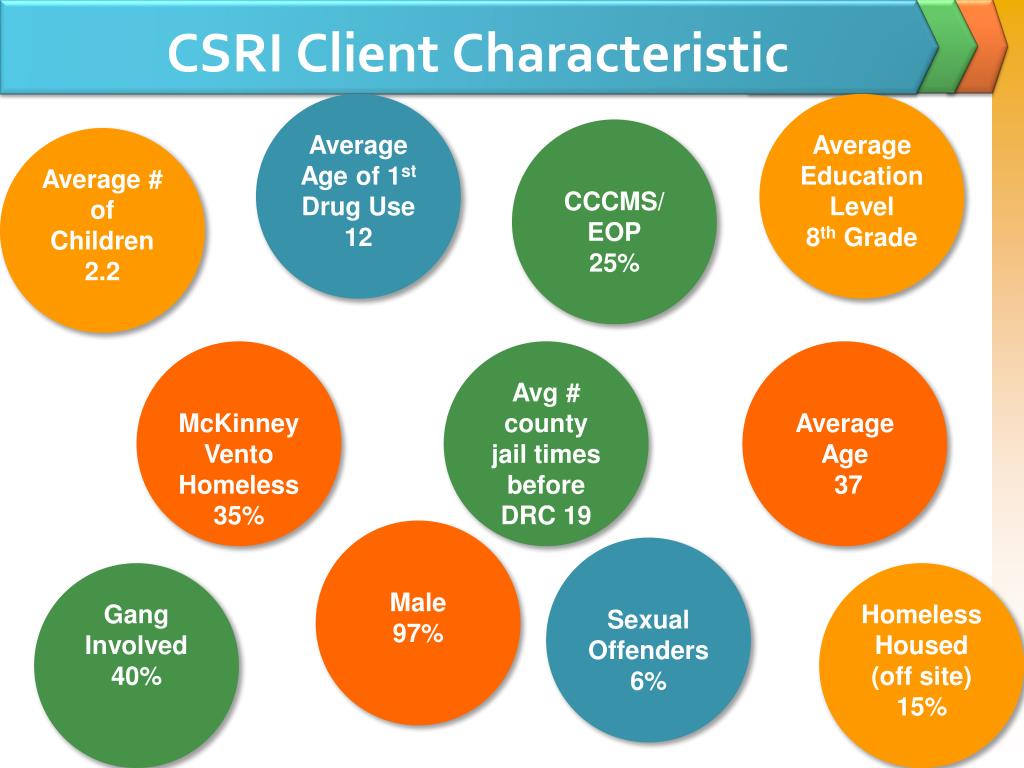 CSRI Client Characteristic

Average # of Children 2.2

Average Age of 1$^{st}$ Drug Use 12

CCCMS/ EOP 25%

Average Education Level 8$^{th}$ Grade

McKinney Vento Homeless 35%

Avg # county jail times before DRC 19

Average Age 37

Gang Involved 40%

Male 97%

Sexual Offenders 6%

Homeless Housed (off site) 15%